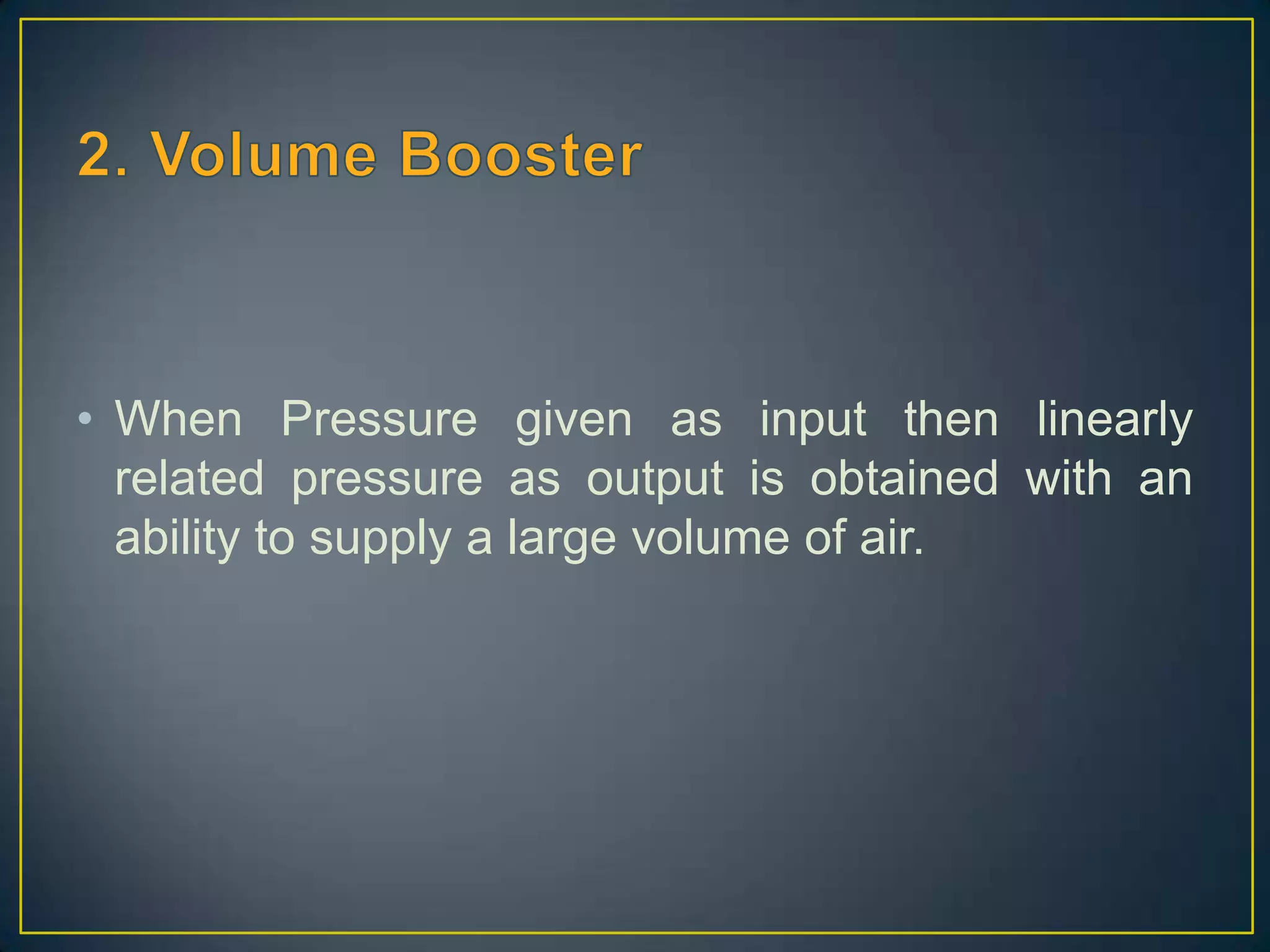 2. Volume Booster

• When Pressure given as input then linearly related pressure as output is obtained with an ability to supply a large volume of air.